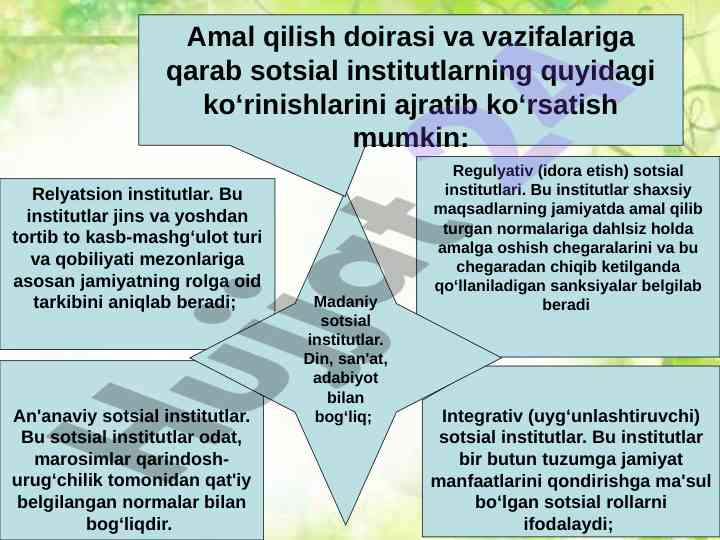 Amal qilish doirasi va vazifalariga qarab sotsial institutlarning quyidagi ko‘rinishlarini ajratib ko‘rsatish mumkin:

Relyatsion institutlar. Bu institutlar jins va yoshdan tortib to kasb-mashg‘ulot turi va qobiliyati mezonlariga asosan jamiyatning rolga oid tarkibini aniqlab beradi;

Regulyativ (idora etish) sotsial institutlari. Bu institutlar shaxsiy maqsadlarning jamiyatda amal qilib turgan normalariga dahlsiz holda amalga oshish chegaralarini va bu chegaradan chiqib ketilganda qo‘llaniladigan sanksiyalar belgilab beradi

Madaniy sotsial institutlar. Din, san’at, adabiyot bilan bog‘liq;

An'anaviy sotsial institutlar. Bu sotsial institutlar odat, marosimlar qarindosh-urug‘chilik tomonidan qat'iy belgilangan normalar bilan bog‘liqdir.

Integrativ (uyg‘unlashtiruvchi) sotsial institutlar. Bu institutlar bir butun tuzumga jamiyat manfaatlarini qondirishga ma'sul bo‘lgan sotsial rollarni ifodalaydi;

Hujjat